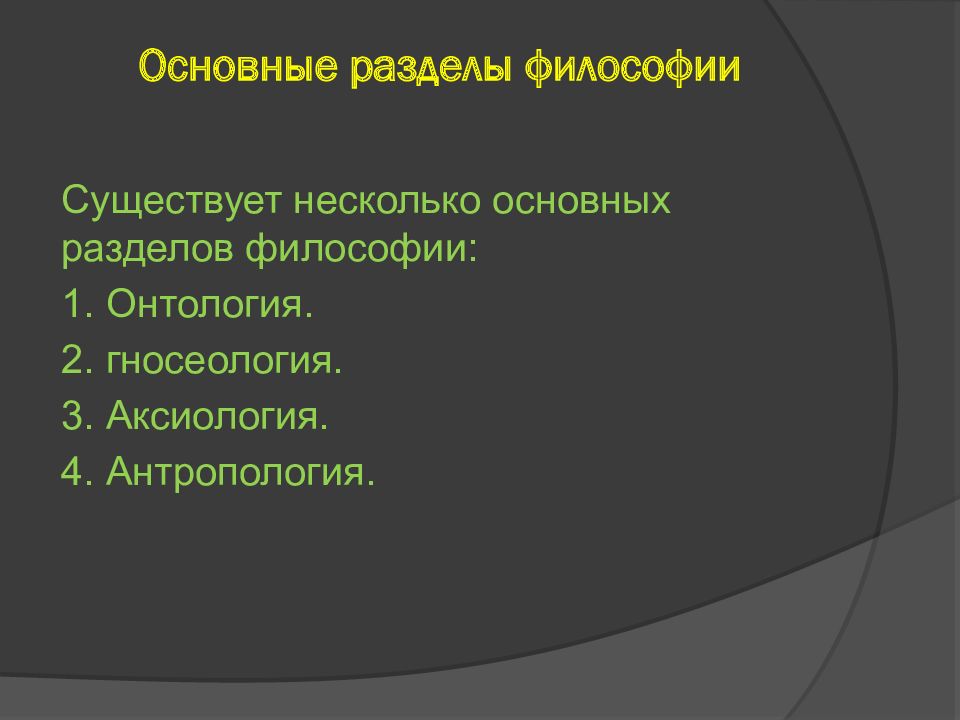 Основные разделы философии

Существует несколько основных разделов философии:

1. Онтология.

2. гносеология.

3. Аксиология.

4. Антропология.